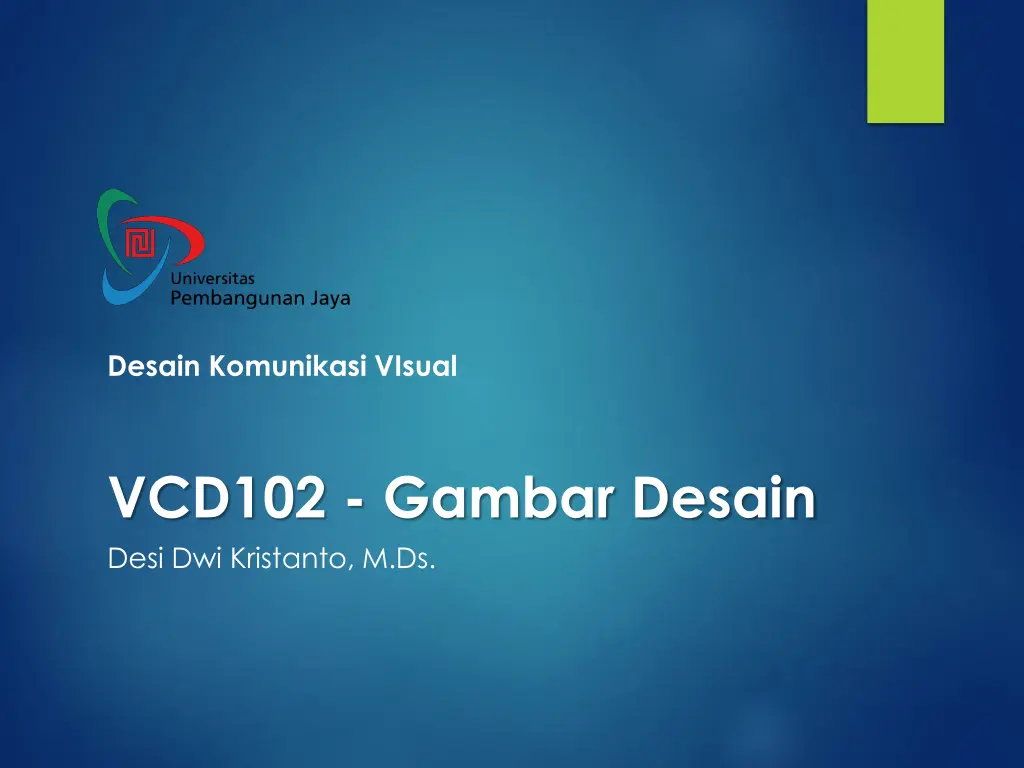 Universitas
Pembangunan Jaya

Desain Komunikasi VIsual

VCD102 - Gambar Desain

Desi Dwi Kristanto, M.Ds.